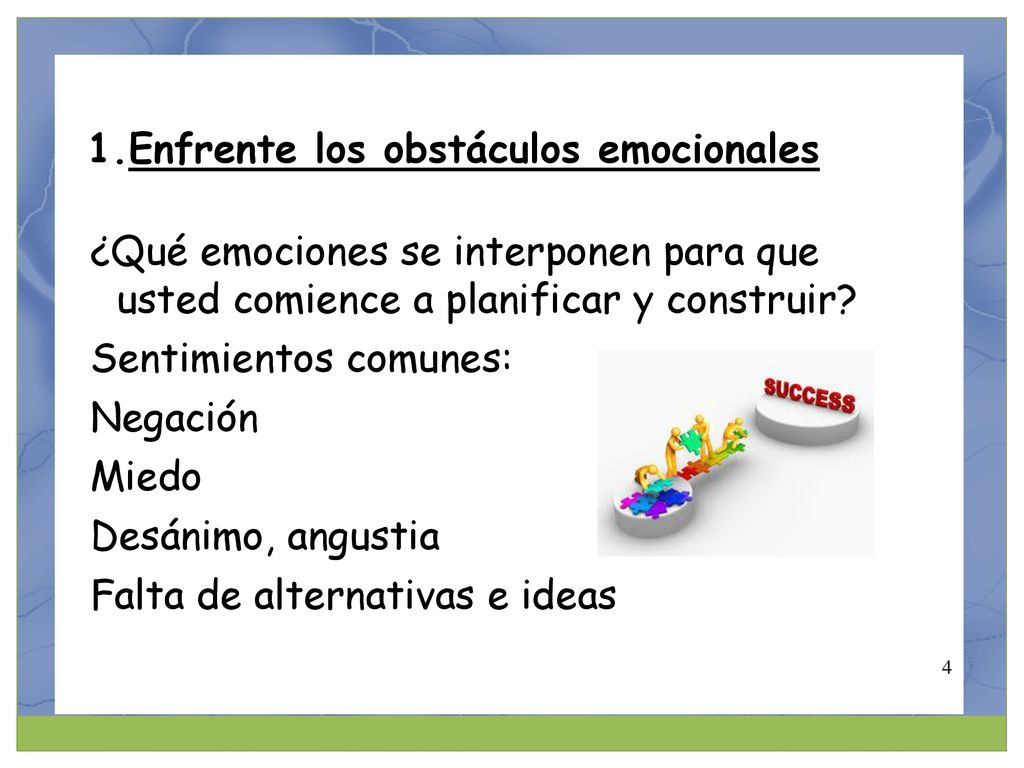 1.Enfrente los obstáculos emocionales

¿Qué emociones se interponen para que usted comience a planificar y construir?

Sentimientos comunes:

Negación

Miedo

Desánimo, angustia

Falta de alternativas e ideas

SUCCESS

4